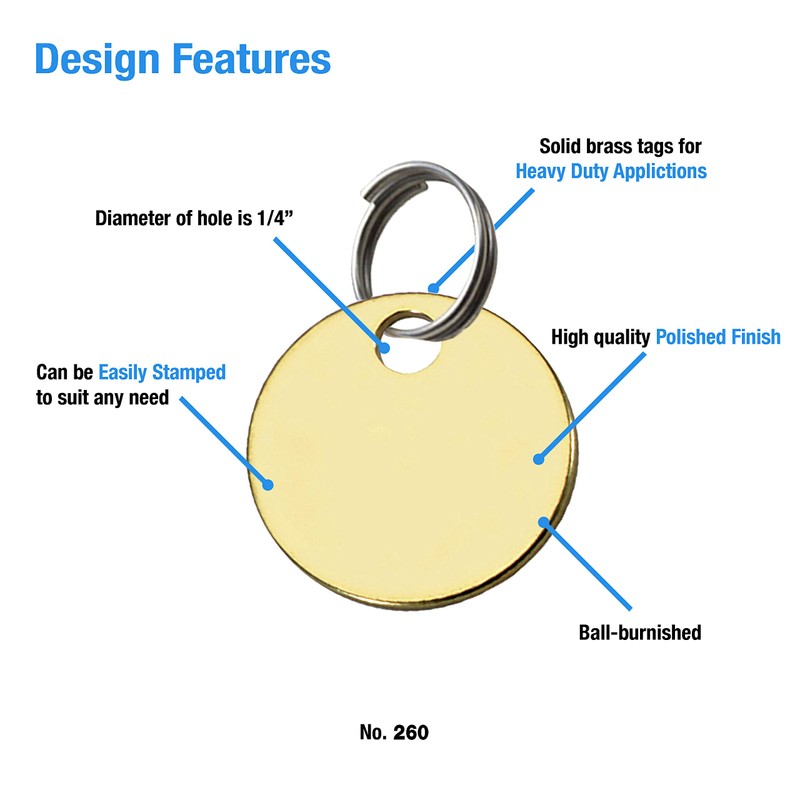 Design Features

Solid brass tags for Heavy Duty Applictions

Diameter of hole is 1/4”

High quality Polished Finish

Can be Easily Stamped to suit any need

Ball-burnished

No. 260